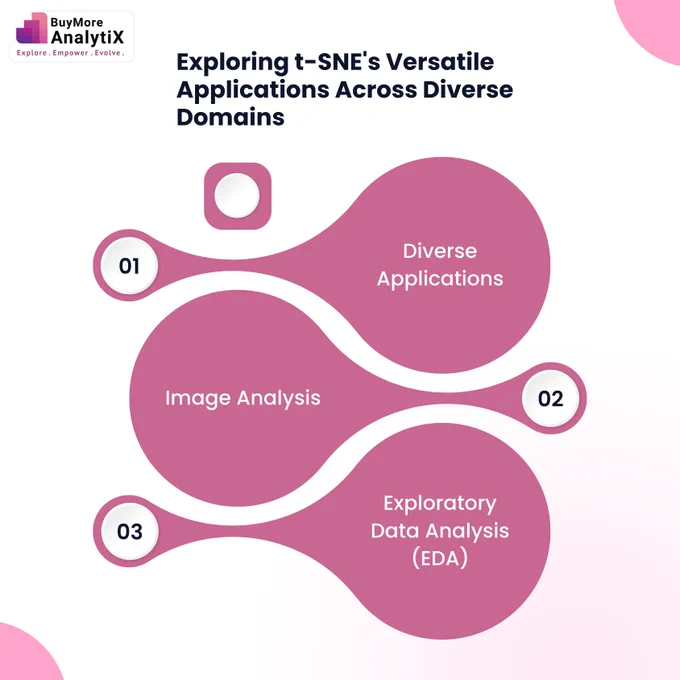 BuyMore AnalytiX
Explore . Empower . Evolve .

Exploring t-SNE's Versatile Applications Across Diverse Domains

01

Diverse Applications

Image Analysis

02

03

Exploratory Data Analysis (EDA)